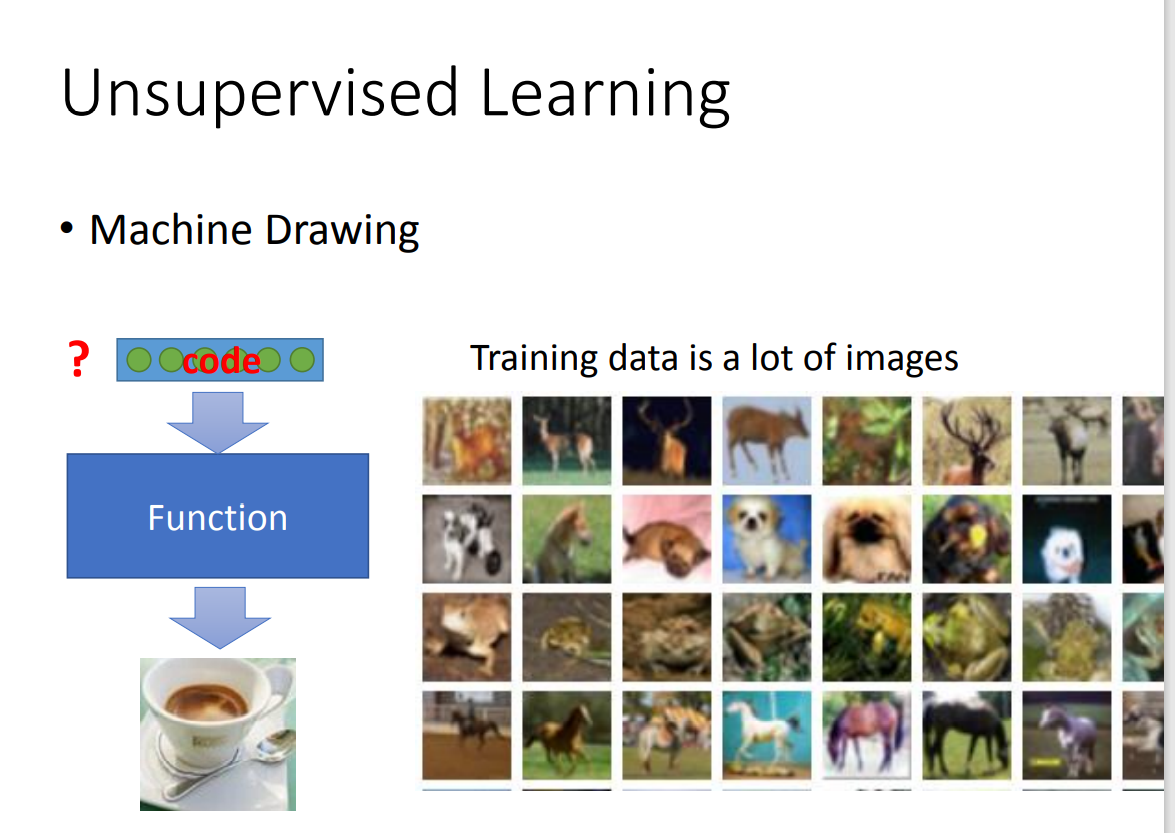 Unsupervised Learning

• Machine Drawing

?

code

Function

Training data is a lot of images